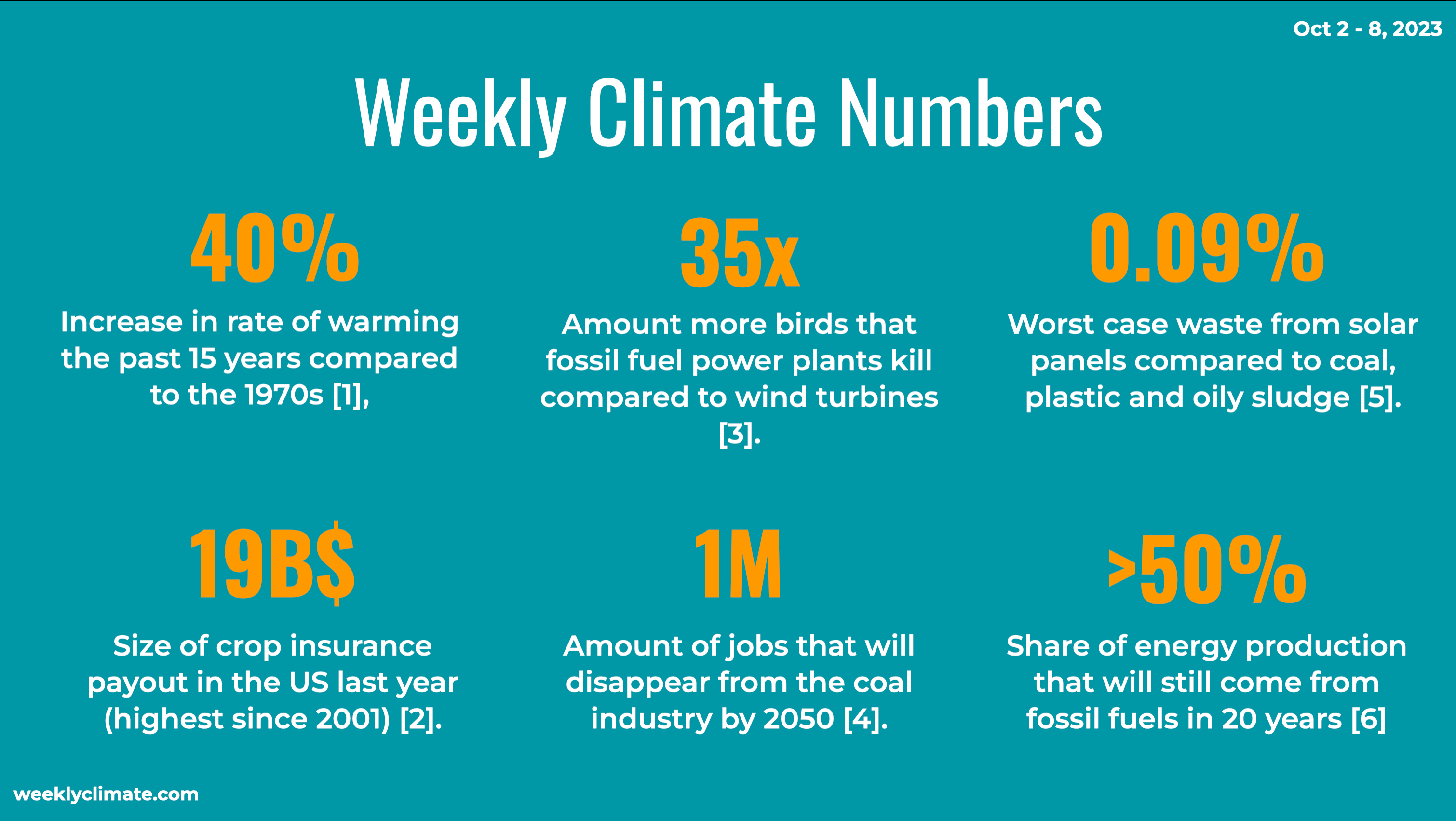 Oct 2 - 8, 2023

Weekly Climate Numbers

40%

Increase in rate of warming the past 15 years compared to the 1970s [1],

35x

Amount more birds that fossil fuel power plants kill compared to wind turbines [3].

0.09%

Worst case waste from solar panels compared to coal, plastic and oily sludge [5].

19B$

Size of crop insurance payout in the US last year (highest since 2001) [2].

1M

Amount of jobs that will disappear from the coal industry by 2050 [4].

>50%

Share of energy production that will still come from fossil fuels in 20 years [6]

weeklyclimate.com